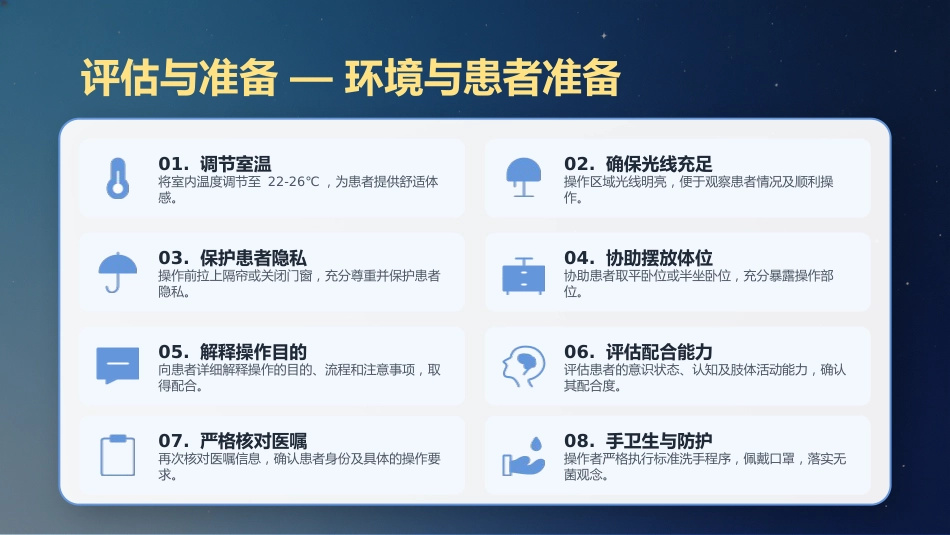 评估与准备 — 环境与患者准备

01. 调节室温
将室内温度调节至 22-26℃，为患者提供舒适体感。

02. 确保光线充足
操作区域光线明亮，便于观察患者情况及顺利操作。

03. 保护患者隐私
操作前拉上隔帘或关闭门窗，充分尊重并保护患者隐私。

04. 协助摆放体位
协助患者取平卧位或半坐卧位，充分暴露操作部位。

05. 解释操作目的
向患者详细解释操作的目的、流程和注意事项，取得配合。

06. 评估配合能力
评估患者的意识状态、认知及肢体活动能力，确认其配合度。

07. 严格核对医嘱
再次核对医嘱信息，确认患者身份及具体的操作要求。

08. 手卫生与防护
操作者严格执行标准洗手程序，佩戴口罩，落实无菌观念。